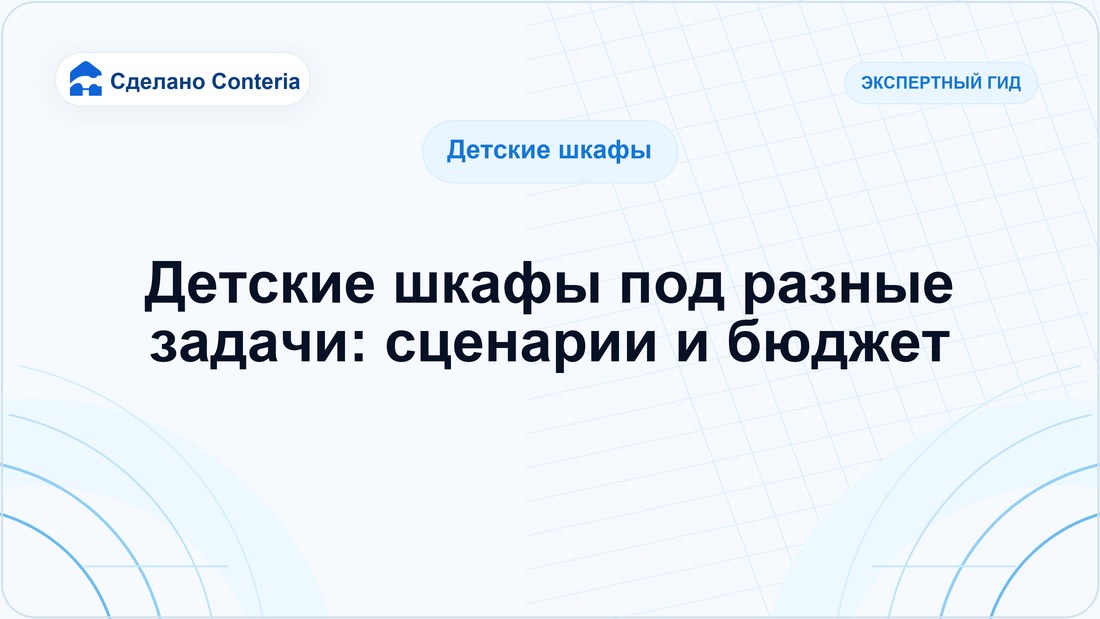 Сделано Conteria

ЭКСПЕРТНЫЙ ГИД

Детские шкафы

Детские шкафы под разные задачи: сценарии и бюджет